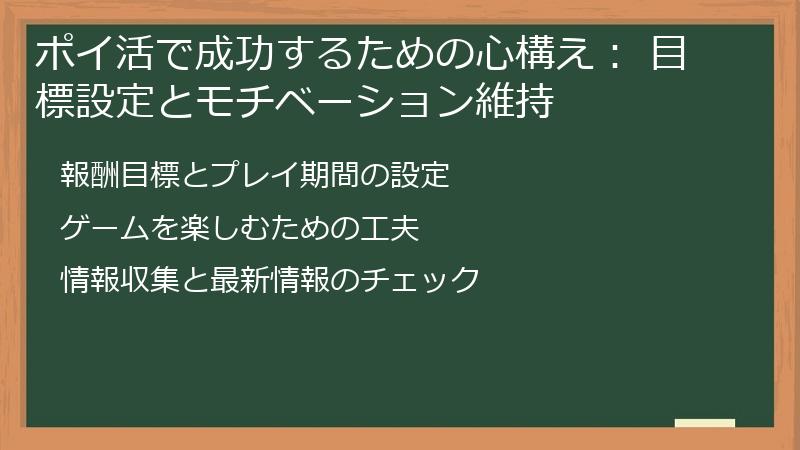 ポイ活で成功するための心構え：目標設定とモチベーション維持

報酬目標とプレイ期間の設定

ゲームを楽しむための工夫

情報収集と最新情報のチェック